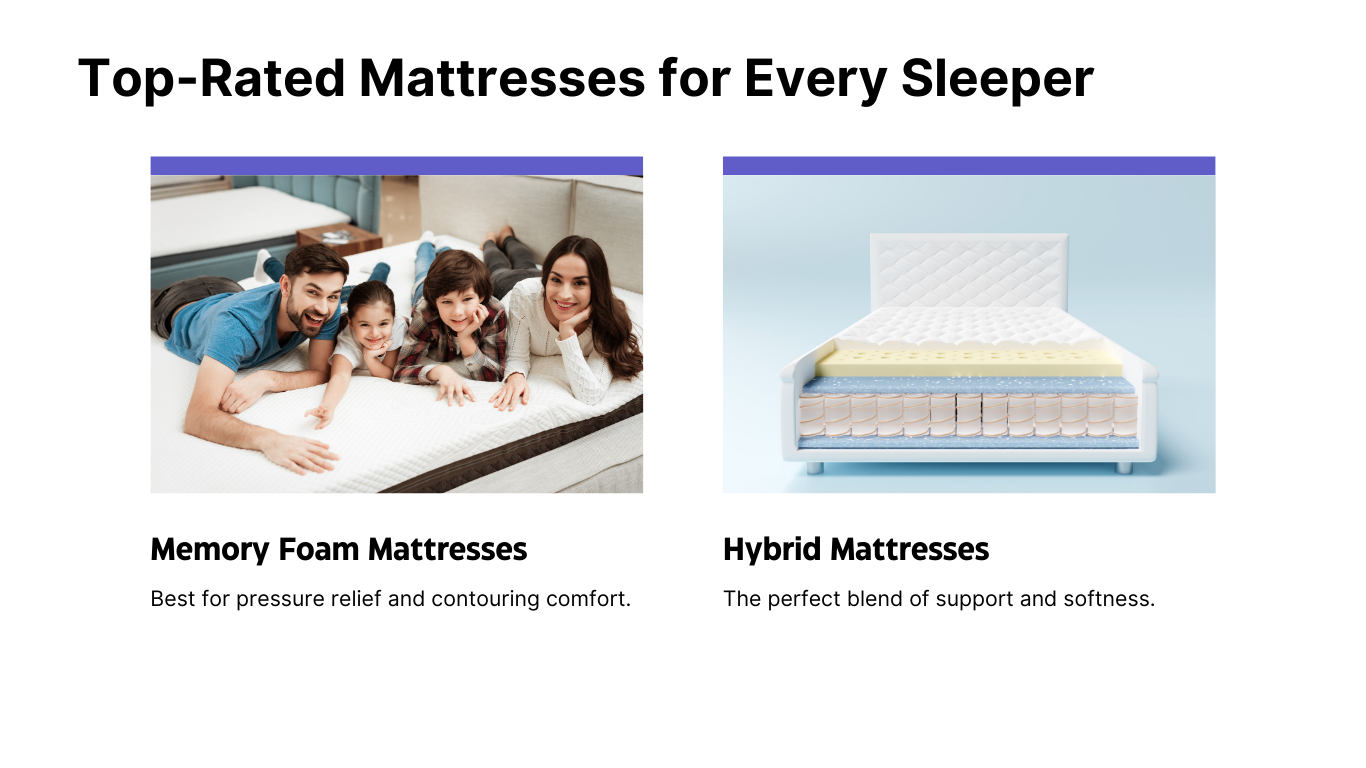 Top-Rated Mattresses for Every Sleeper

Memory Foam Mattresses

Best for pressure relief and contouring comfort.

Hybrid Mattresses

The perfect blend of support and softness.